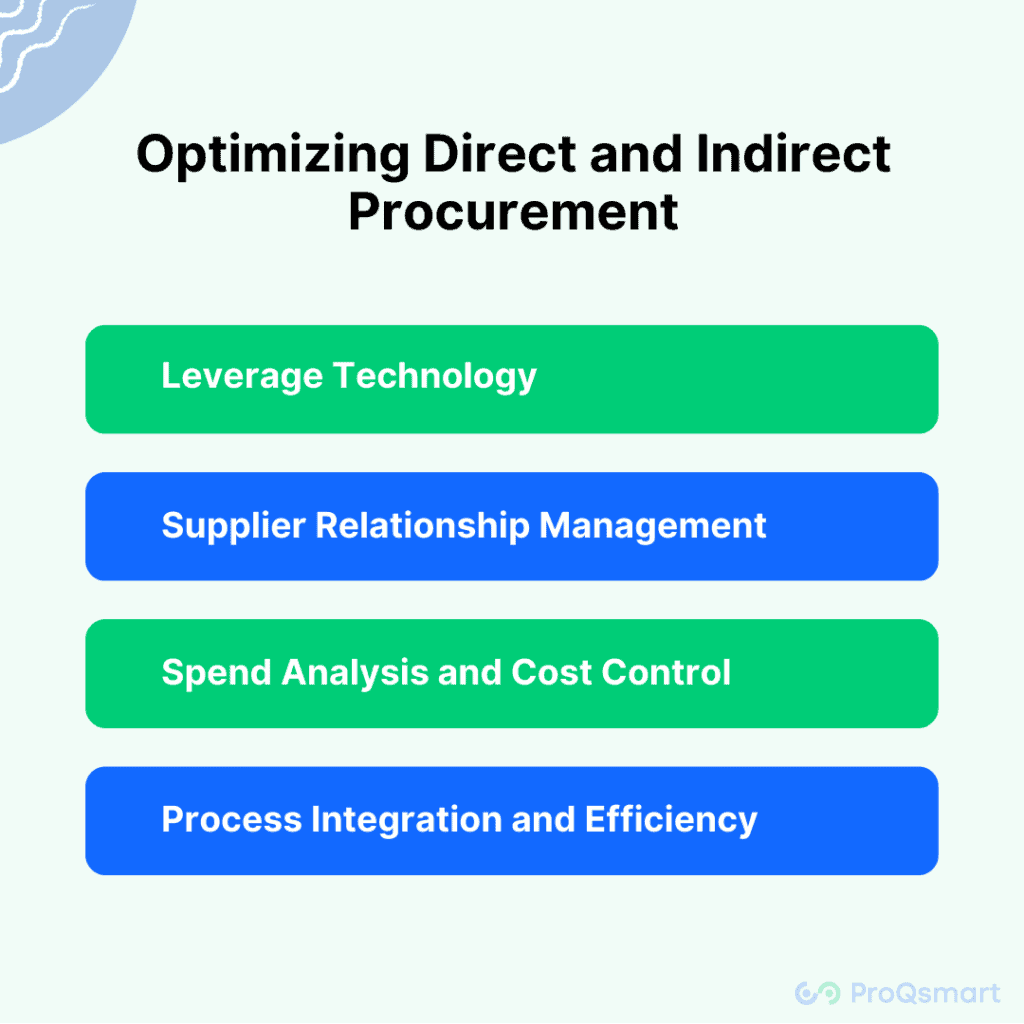 Optimizing Direct and Indirect Procurement

Leverage Technology

Supplier Relationship Management

Spend Analysis and Cost Control

Process Integration and Efficiency

ProQsmart